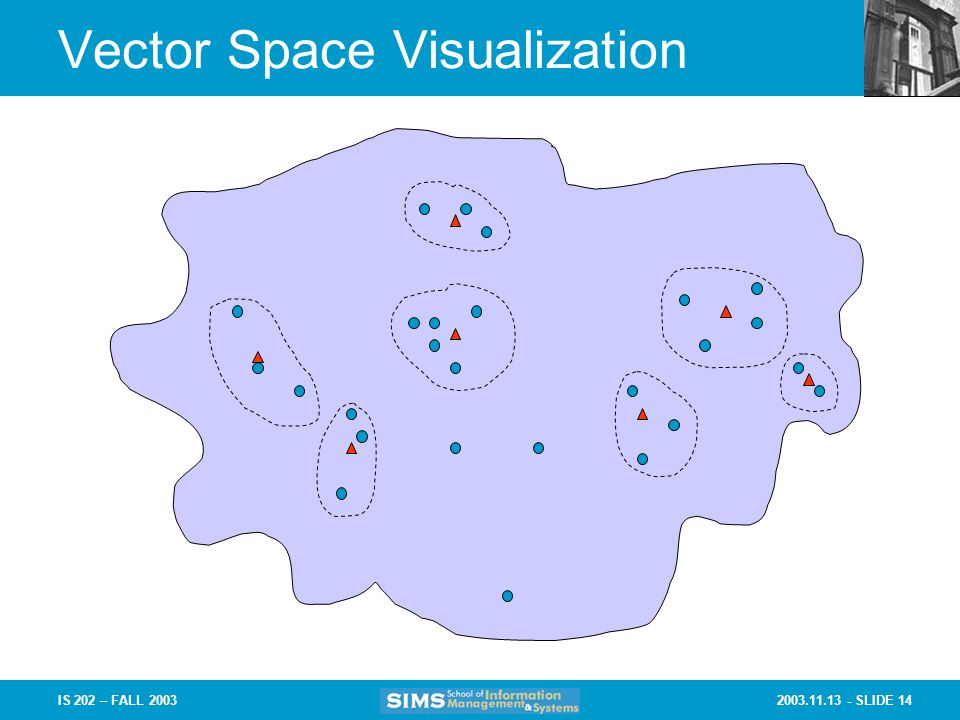 Vector Space Visualization

IS 202 – FALL 2003

SIMS School of Information Management & Systems

2003.11.13 - SLIDE 14